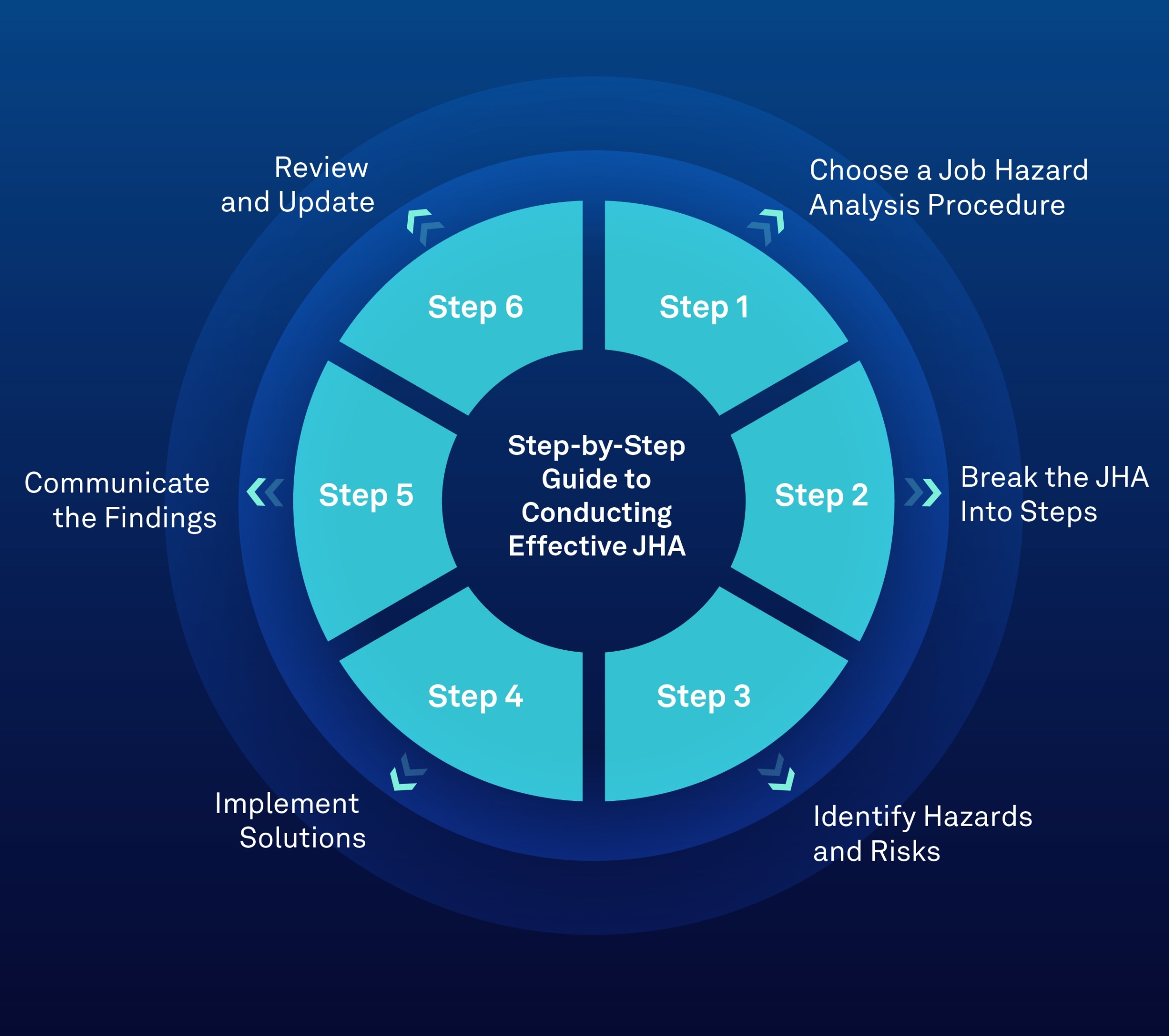 Step-by-Step Guide to Conducting Effective JHA

Step 1
Choose a Job Hazard Analysis Procedure

Step 2
Break the JHA Into Steps

Step 3
Identify Hazards and Risks

Step 4
Implement Solutions

Step 5
Communicate the Findings

Step 6
Review and Update